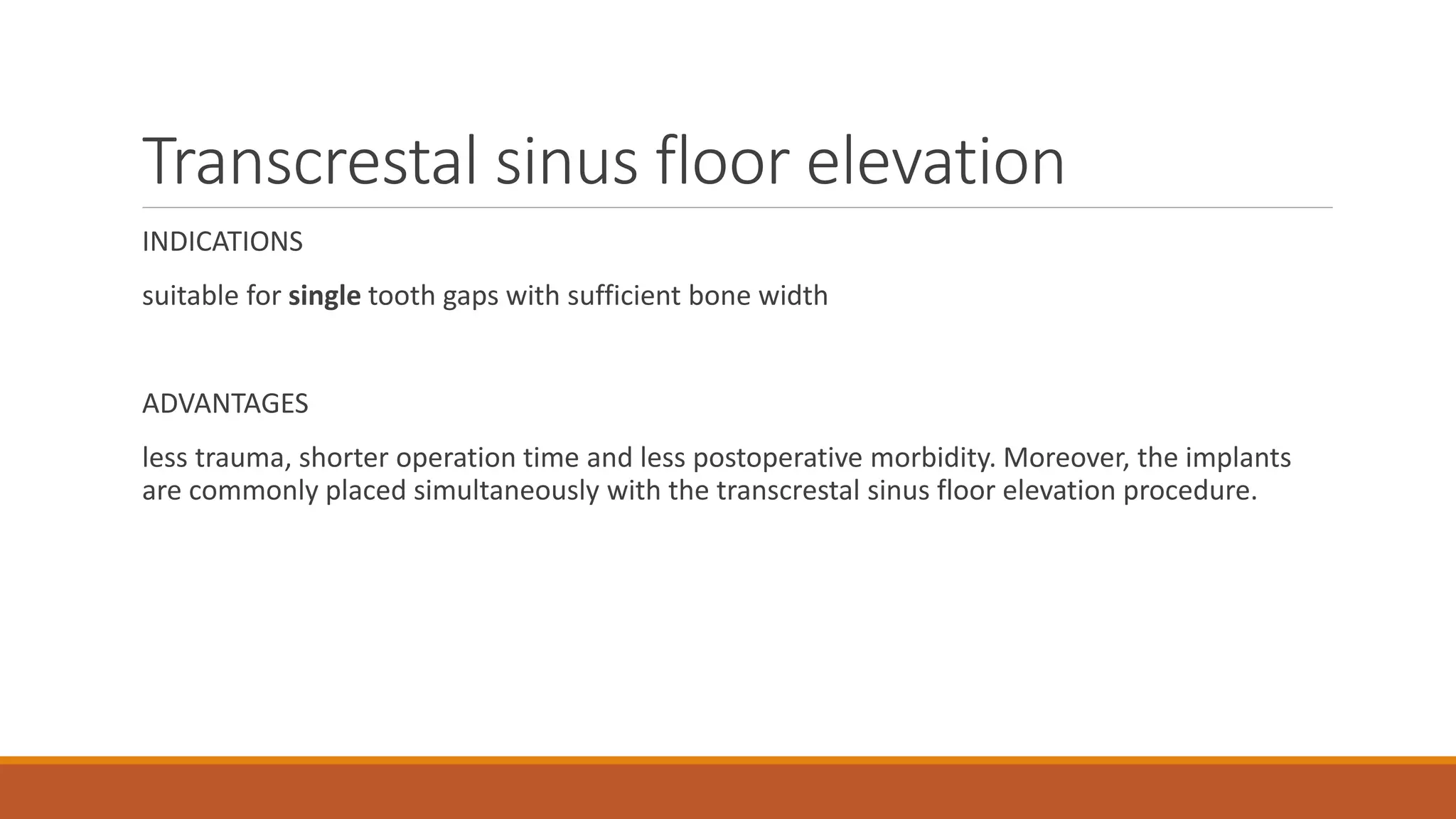 Transcrestal sinus floor elevation

INDICATIONS

suitable for single tooth gaps with sufficient bone width

ADVANTAGES

less trauma, shorter operation time and less postoperative morbidity. Moreover, the implants are commonly placed simultaneously with the transcrestal sinus floor elevation procedure.